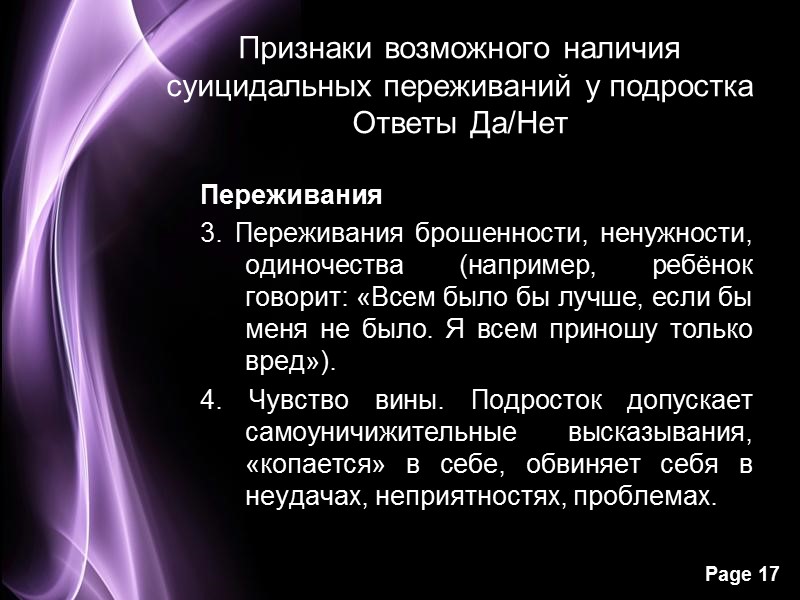 Признаки возможного наличия суицидальных переживаний у подростка Ответы Да/Нет

Переживания

3. Переживания брошенности, ненужности, одиночества (например, ребёнок говорит: «Всем было бы лучше, если бы меня не было. Я всем приношу только вред»).

4. Чувство вины. Подросток допускает самоуничижительные высказывания, «копается» в себе, обвиняет себя в неудачах, неприятностях, проблемах.

Page 17